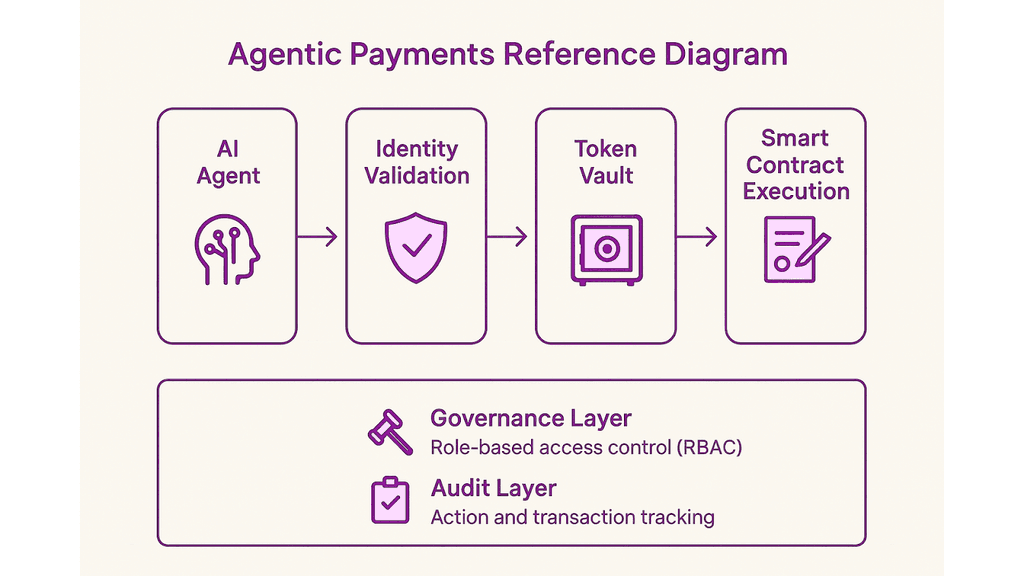 Agentic Payments Reference Diagram

AI Agent

Identity Validation

Token Vault

Smart Contract Execution

Governance Layer
Role-based access control (RBAC)

Audit Layer
Action and transaction tracking